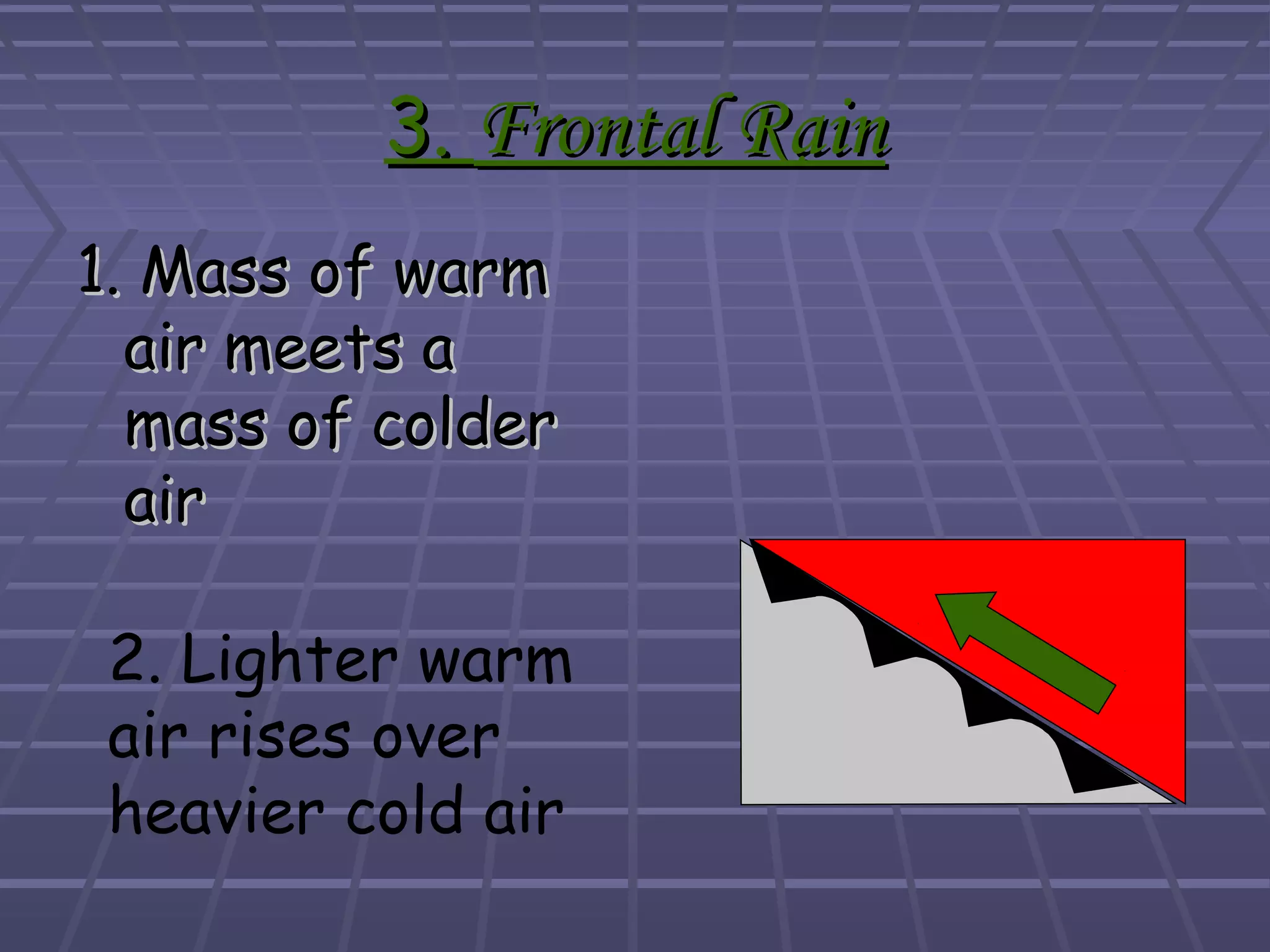 3. Frontal Rain

1. Mass of warm air meets a mass of colder air

2. Lighter warm air rises over heavier cold air